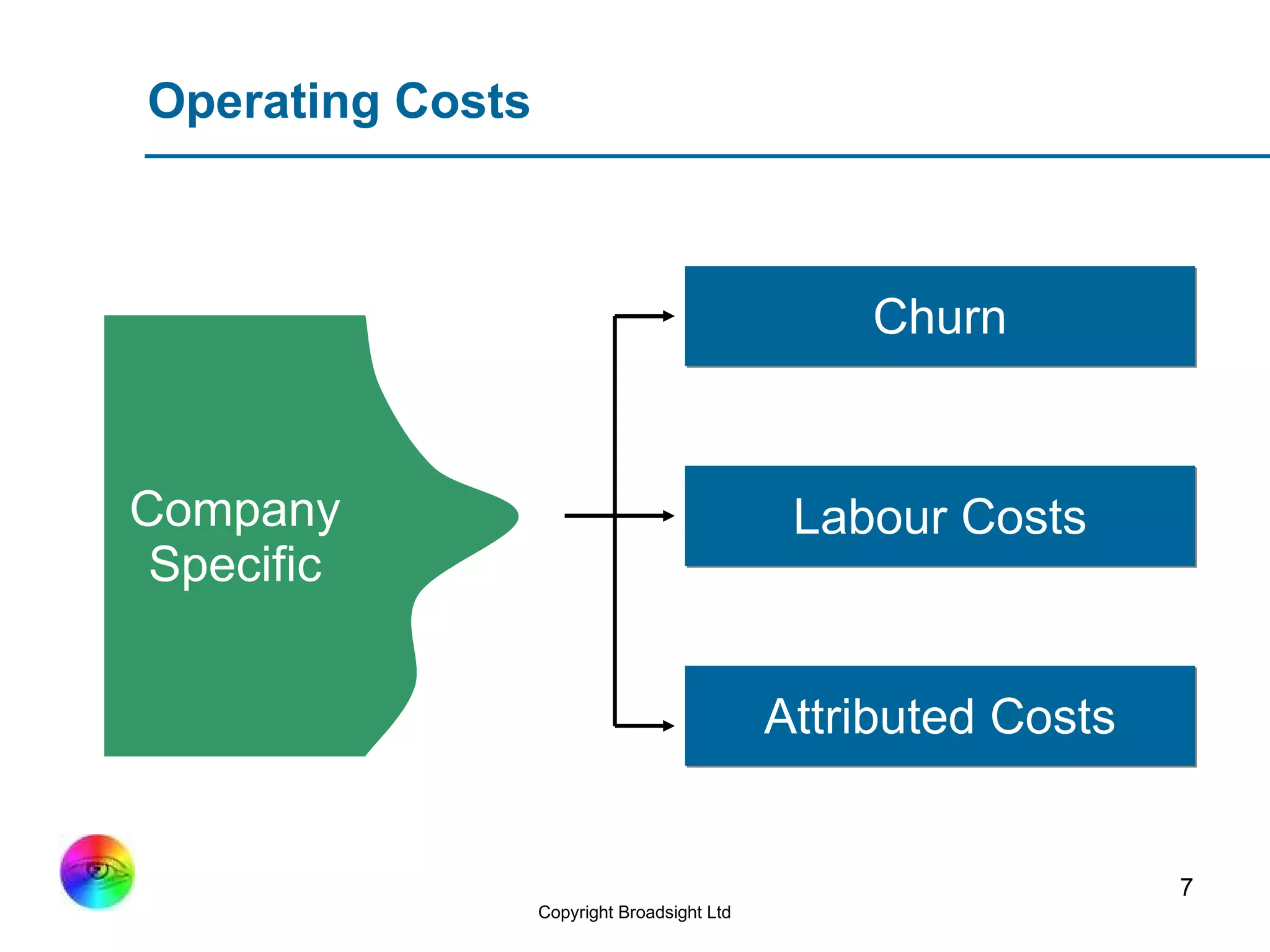 Operating Costs

Company Specific

Churn

Labour Costs

Attributed Costs

7

Copyright Broadsight Ltd